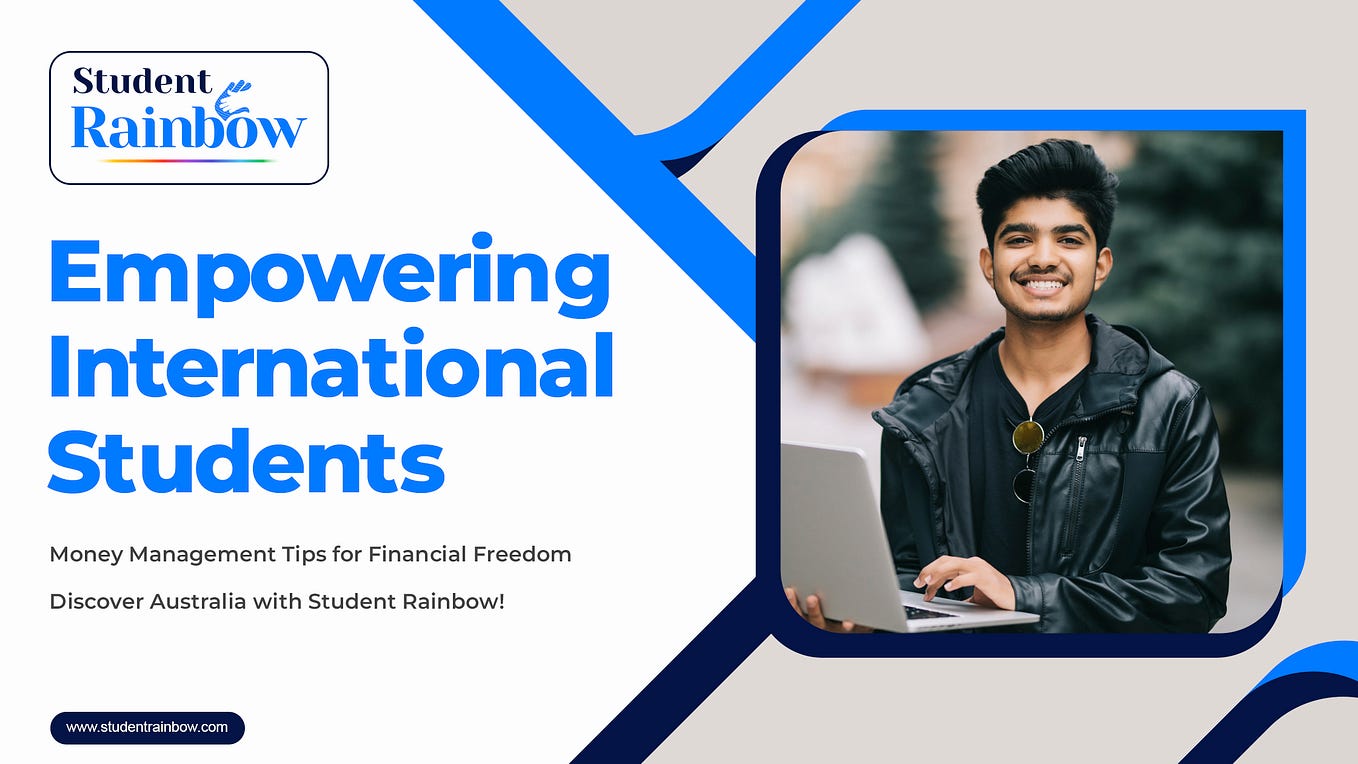 Student Rainbow

Empowering International Students

Money Management Tips for Financial Freedom

Discover Australia with Student Rainbow!

www.studentrainbow.com